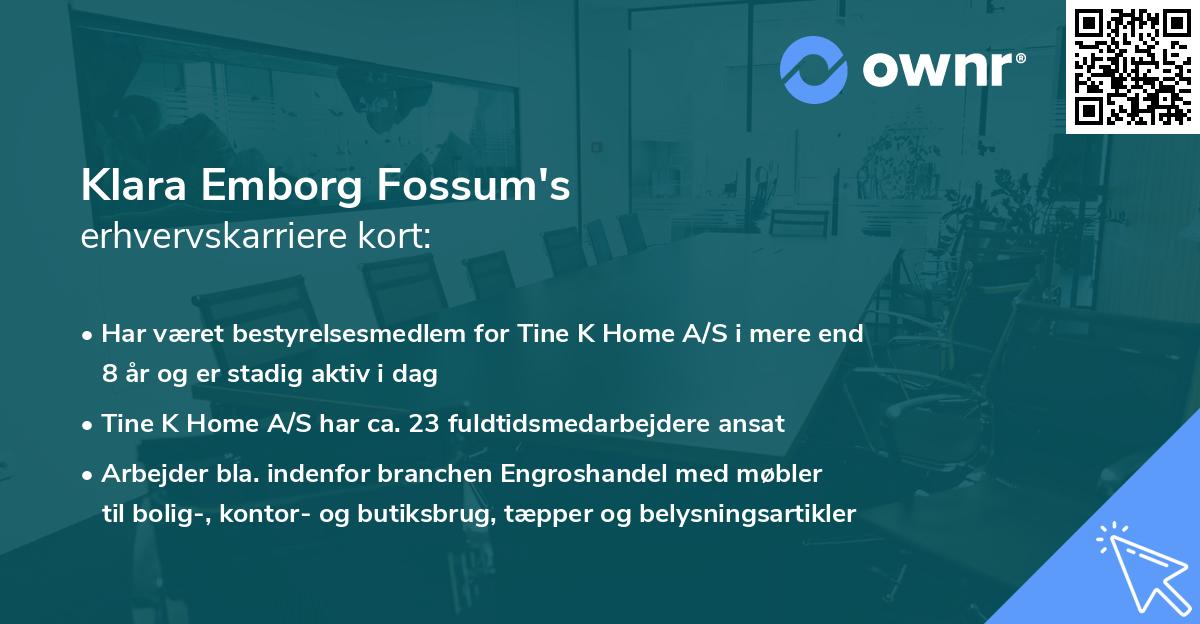 ownr®

Klara Emborg Fossum's
erhvervskarriere kort:

• Har været bestyrelsesmedlem for Tine K Home A/S i mere end 8 år og er stadig aktiv i dag

• Tine K Home A/S har ca. 23 fuldtidsmedarbejdere ansat

• Arbejder bla. indenfor branchen Engroshandel med møbler til bolig-, kontor- og butiksbrug, tæpper og belysningsartikler